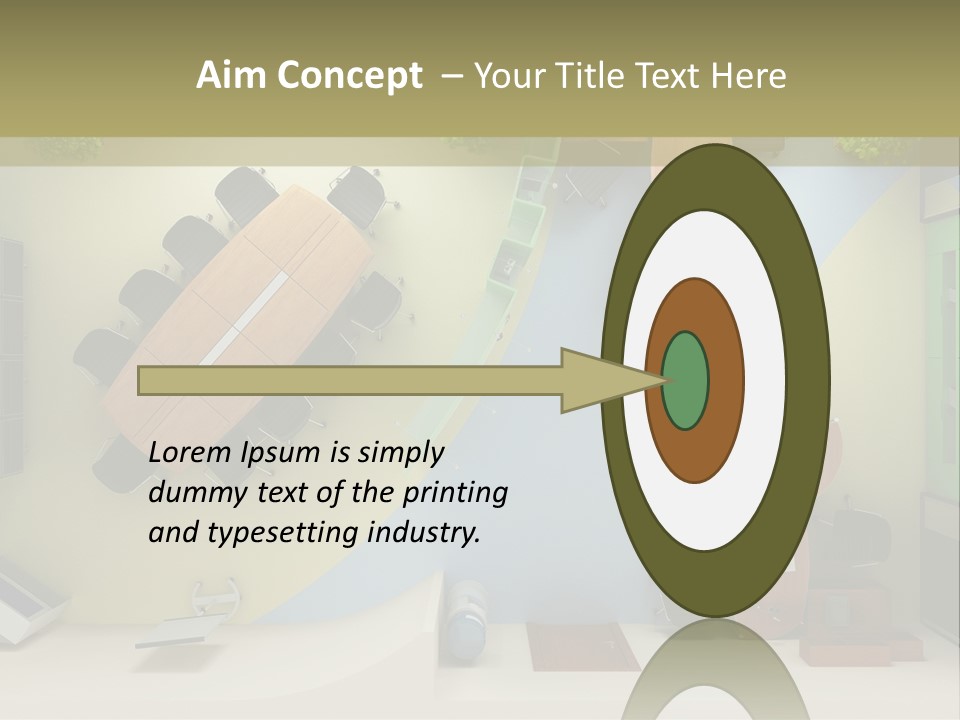 Aim Concept – Your Title Text Here

Lorem Ipsum is simply dummy text of the printing and typesetting industry.